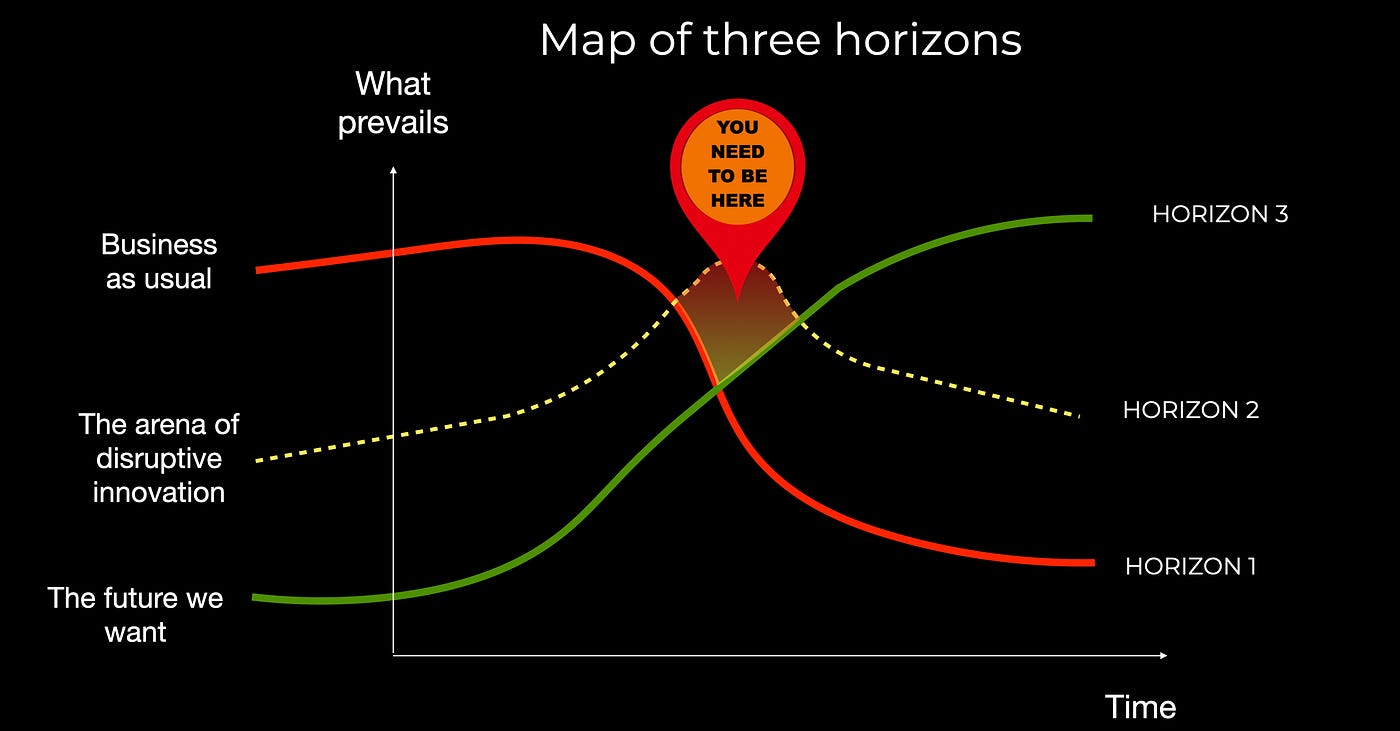 Map of three horizons

What prevails

YOU NEED TO BE HERE

Business as usual

The arena of disruptive innovation

The future we want

HORIZON 3

HORIZON 2

HORIZON 1

Time